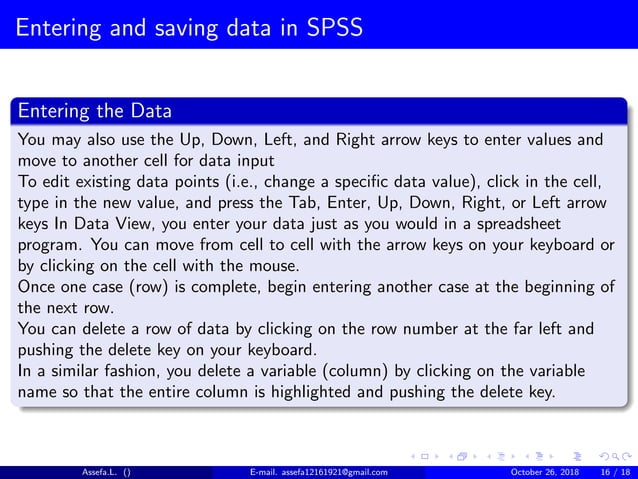 Entering and saving data in SPSS

Entering the Data

You may also use the Up, Down, Left, and Right arrow keys to enter values and move to another cell for data input

To edit existing data points (i.e., change a specific data value), click in the cell, type in the new value, and press the Tab, Enter, Up, Down, Right, or Left arrow keys In Data View, you enter your data just as you would in a spreadsheet program. You can move from cell to cell with the arrow keys on your keyboard or by clicking on the cell with the mouse.

Once one case (row) is complete, begin entering another case at the beginning of the next row.

You can delete a row of data by clicking on the row number at the far left and pushing the delete key on your keyboard.

In a similar fashion, you delete a variable (column) by clicking on the variable name so that the entire column is highlighted and pushing the delete key.

Assefa.L. () E-mail. assefa12161921@gmail.com October 26, 2018 16 / 18